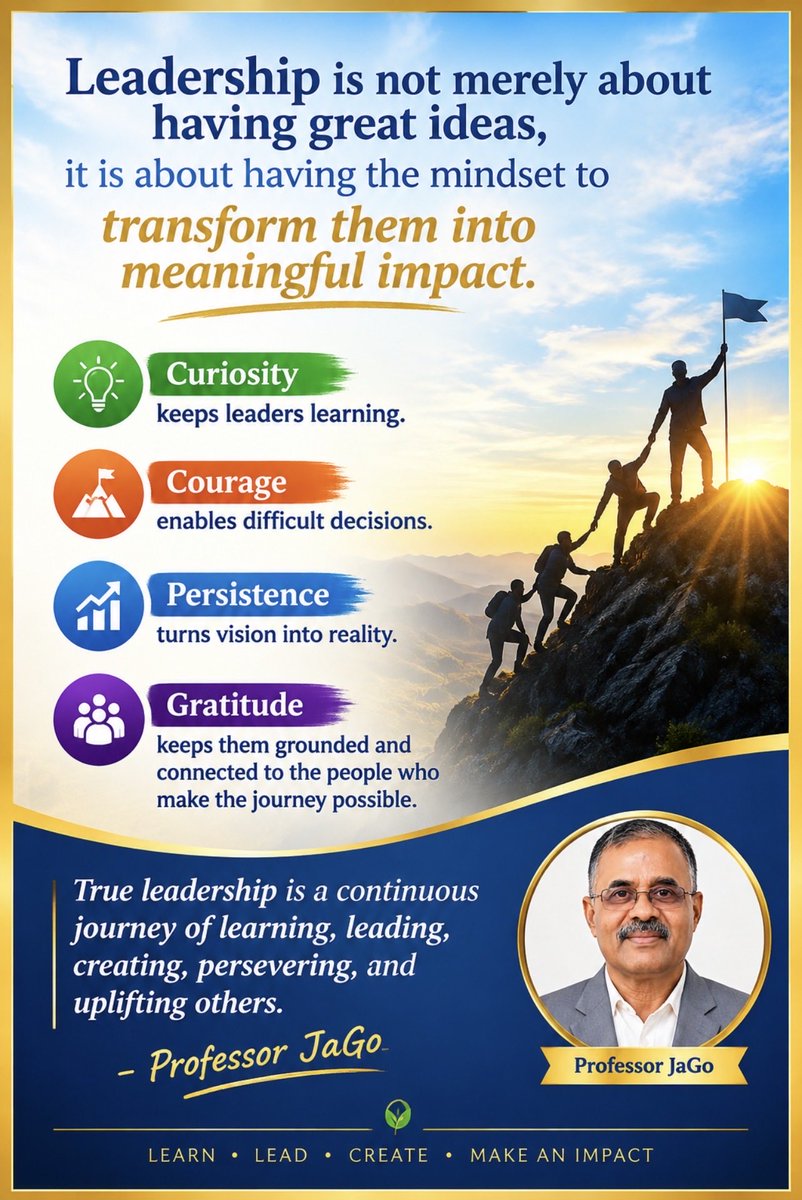 Leadership is not merely about having great ideas,
it is about having the mindset to
transform them into meaningful impact.

Curiosity
keeps leaders learning.

Courage
enables difficult decisions.

Persistence
turns vision into reality.

Gratitude
keeps them grounded and connected to the people who make the journey possible.

True leadership is a continuous journey of learning, leading, creating, persevering, and uplifting others.

– Professor JaGo

Professor JaGo

LEARN • LEAD • CREATE • MAKE AN IMPACT